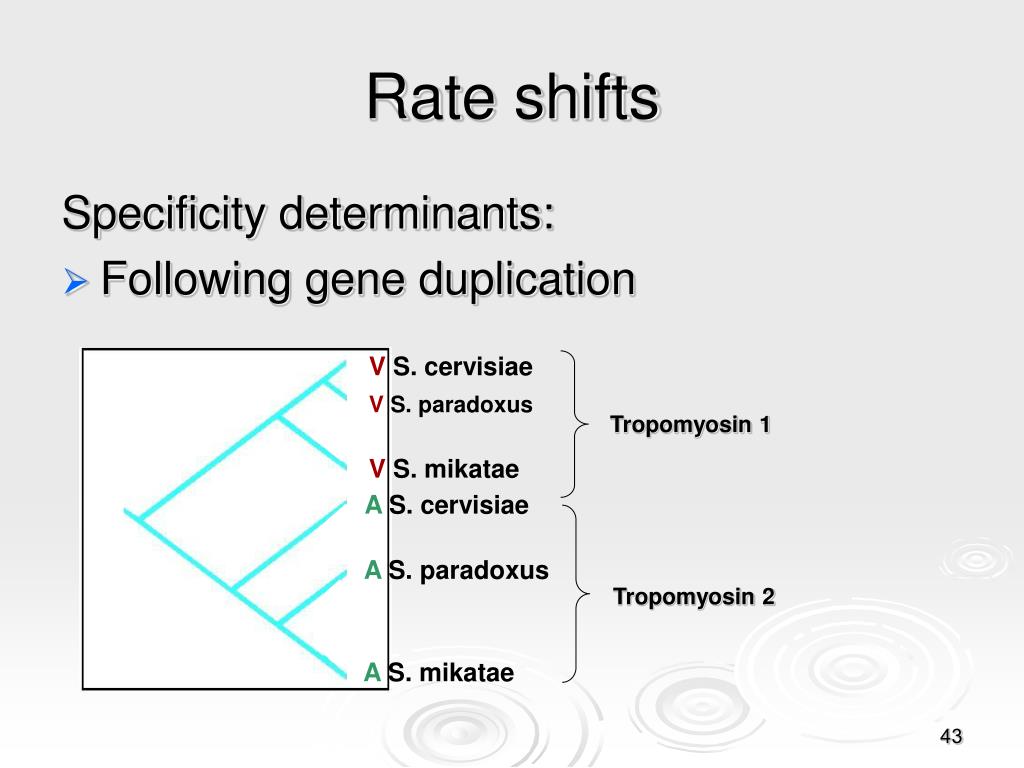 Rate shifts

Specificity determinants:

Following gene duplication

V S. cervisiae
V S. paradoxus
V S. mikatae
A S. cervisiae
A S. paradoxus
A S. mikatae

Tropomyosin 1

Tropomyosin 2

43